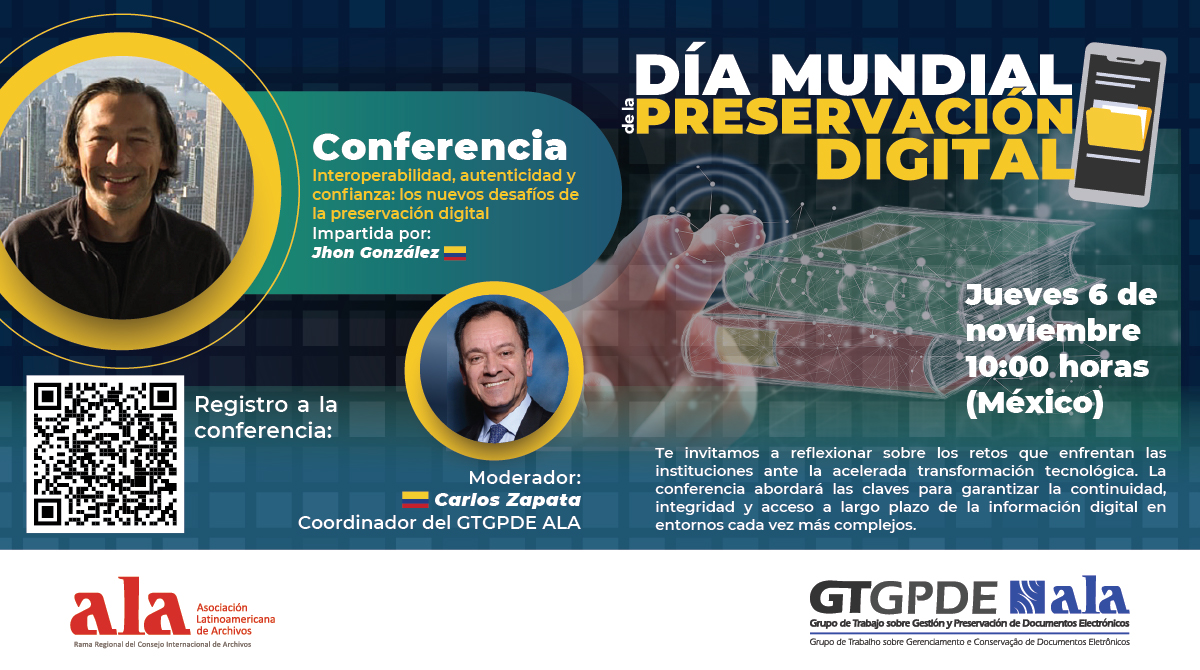 DÍA MUNDIAL de la PRESERVACIÓN DIGITAL

Conferencia
Interoperabilidad, autenticidad y confianza: los nuevos desafíos de la preservación digital
Impartida por:
Jhon González

Jueves 6 de noviembre 10:00 horas (México)

Registro a la conferencia:

Moderador:
Carlos Zapata
Coordinador del GTGPDE ALA

Te invitamos a reflexionar sobre los retos que enfrentan las instituciones ante la acelerada transformación tecnológica. La conferencia abordará las claves para garantizar la continuidad, integridad y acceso a largo plazo de la información digital en entornos cada vez más complejos.

ala Asociación Latinoamericana de Archivos
Rama Regional del Consejo Internacional de Archivos

GTGPDE ala
Grupo de Trabajo sobre Gestión y Preservación de Documentos Electrónicos
Grupo de Trabalho sobre Gerenciamento e Conservação de Documentos Eletrônicos